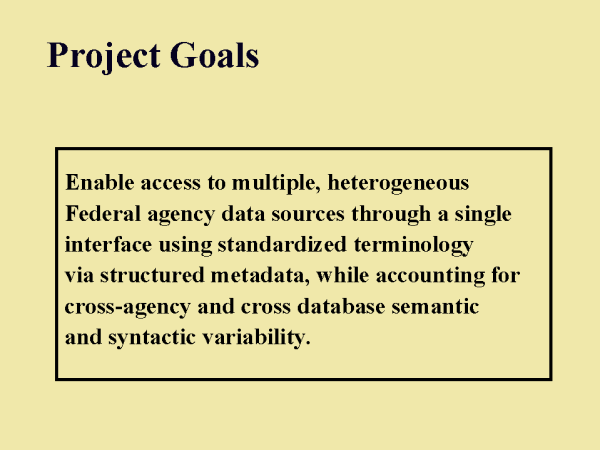 Project Goals

Enable access to multiple, heterogeneous Federal agency data sources through a single interface using standardized terminology via structured metadata, while accounting for cross-agency and cross database semantic and syntactic variability.